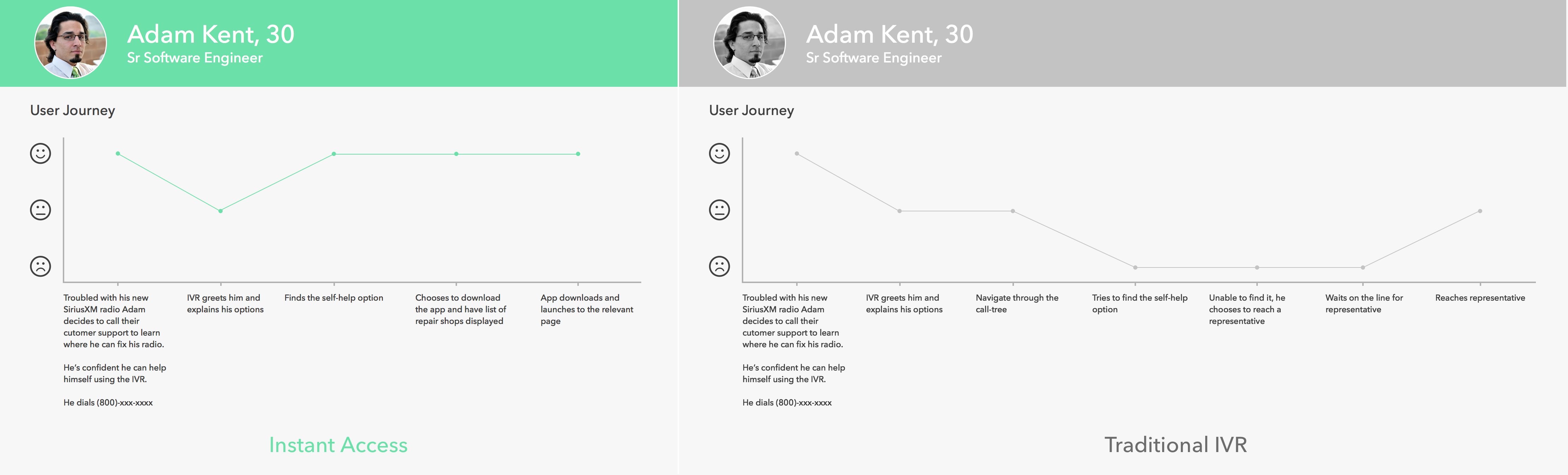 Adam Kent, 30
Sr Software Engineer

User Journey

Troubled with his new SiriusXM radio Adam decides to call their cutomer support to learn where he can fix his radio.

He's confident he can help himself using the IVR.

He dials (800)-xxx-xxxx

IVR greets him and explains his options

Finds the self-help option

Chooses to download the app and have list of repair shops displayed

App downloads and launches to the relevant page

Instant Access

Adam Kent, 30
Sr Software Engineer

User Journey

Troubled with his new SiriusXM radio Adam decides to call their cutomer support to learn where he can fix his radio.

He's confident he can help himself using the IVR.

He dials (800)-xxx-xxxx

IVR greets him and explains his options

Navigate through the call-tree

Tries to find the self-help option

Unable to find it, he chooses to reach a representative

Waits on the line for representative

Reaches representative

Traditional IVR